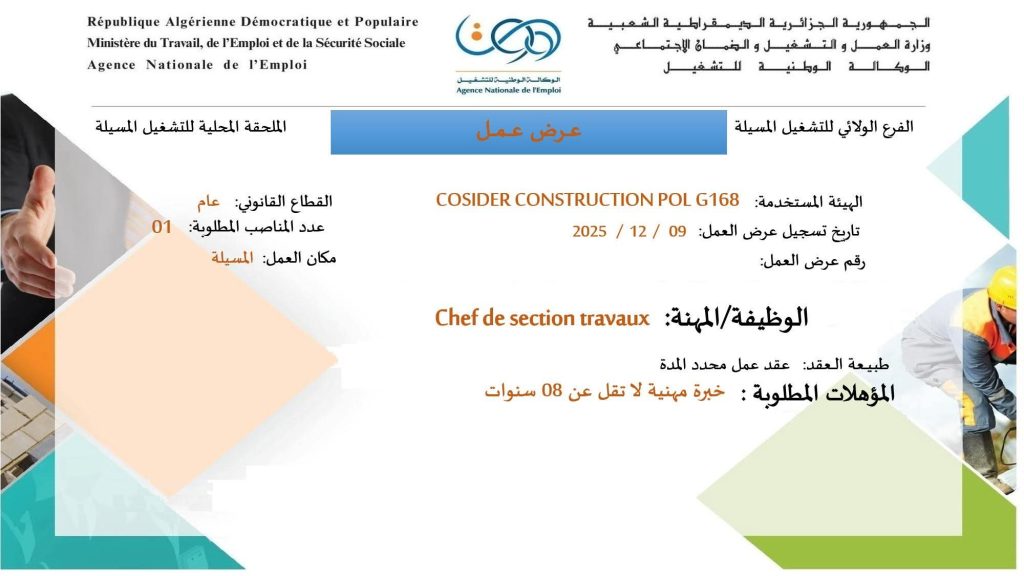 République Algérienne Démocratique et Populaire
Ministère du Travail, de l'Emploi et de la Sécurité Sociale
Agence Nationale de l'Emploi

الوكالة الوطنية للتشغيل
Agence Nationale de l'Emploi

الجمهورية الجزائرية الديمقراطية الشعبية
وزارة العمل و التشغيل و الضمان الإجتماعي
الوكالة الوطنية للتشغيل

الفرع الولائي للتشغيل المسيلة

عرض عمل

الملحقة المحلية للتشغيل المسيلة

الهيئة المستخدمة: COSIDER CONSTRUCTION POL G168
تاريخ تسجيل عرض العمل: 09 / 12 / 2025
رقم عرض العمل:

القطاع القانوني: عام
عدد المناصب المطلوبة: 01
مكان العمل: المسيلة

الوظيفة/المهنة: Chef de section travaux

طبيعة العقد: عقد عمل محدد المدة
المؤهلات المطلوبة : خبرة مهنية لا تقل عن 08 سنوات